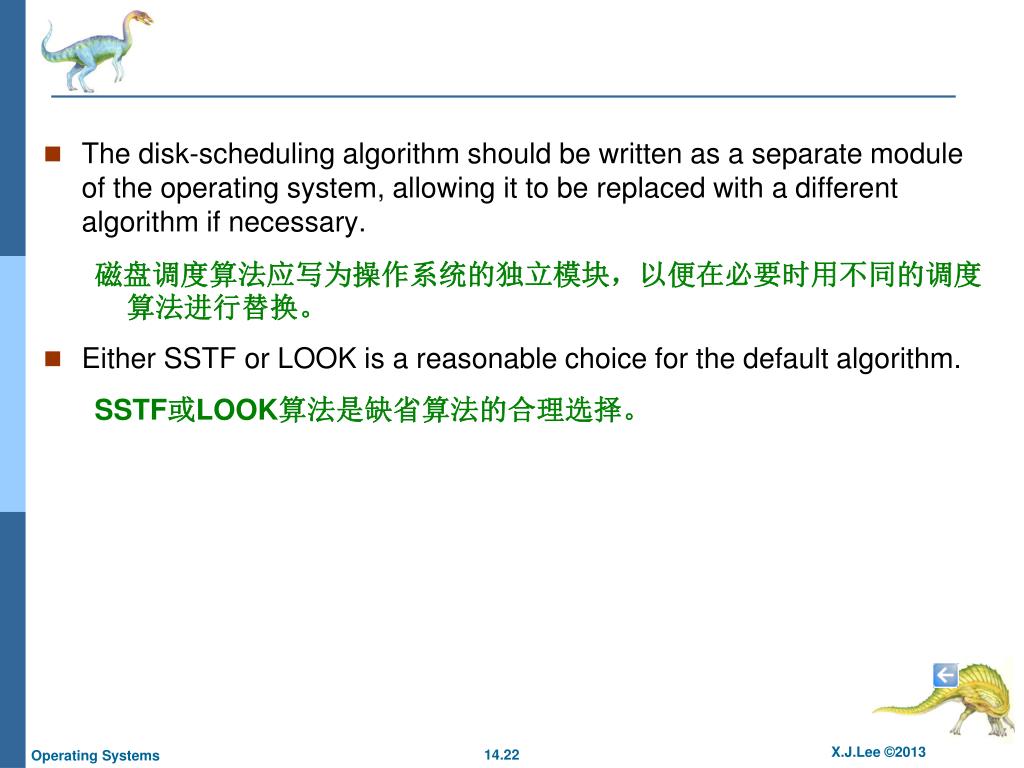 The disk-scheduling algorithm should be written as a separate module of the operating system, allowing it to be replaced with a different algorithm if necessary.

磁盘调度算法应写为操作系统的独立模块，以便在必要时用不同的调度算法进行替换。

Either SSTF or LOOK is a reasonable choice for the default algorithm.

SSTF或LOOK算法是缺省算法的合理选择。

Operating Systems

14.22

X.J.Lee ©2013